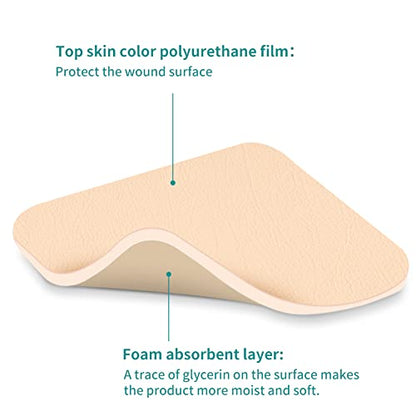 Top skin color polyurethane film:
Protect the wound surface

Foam absorbent layer:
A trace of glycerin on the surface makes the product more moist and soft.